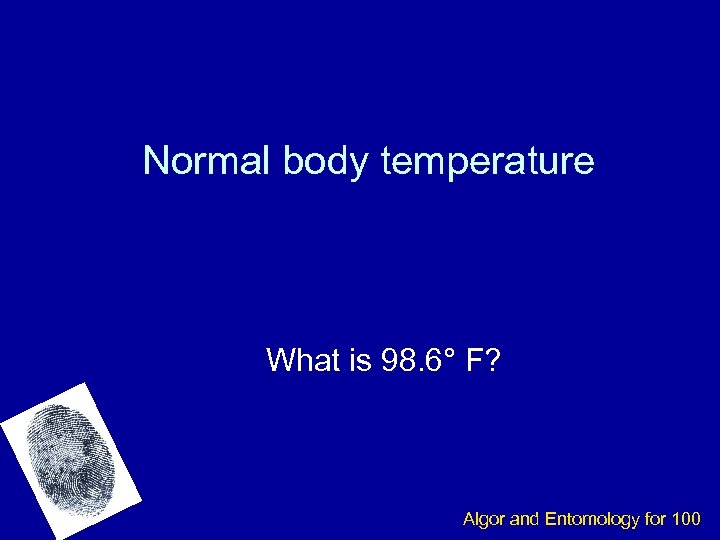 Normal body temperature

What is 98.6° F?

Algor and Entomology for 100